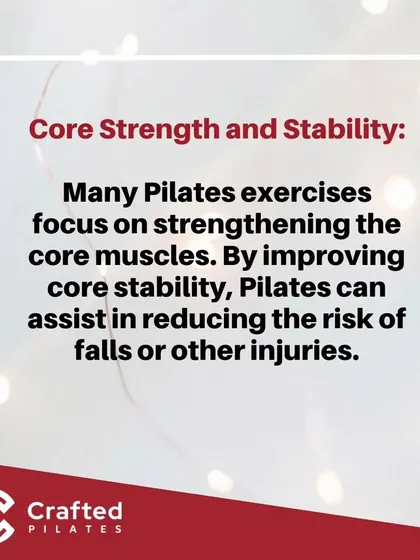 Core Strength and Stability:

Many Pilates exercises focus on strengthening the core muscles. By improving core stability, Pilates can assist in reducing the risk of falls or other injuries.

Crafted
PILATES